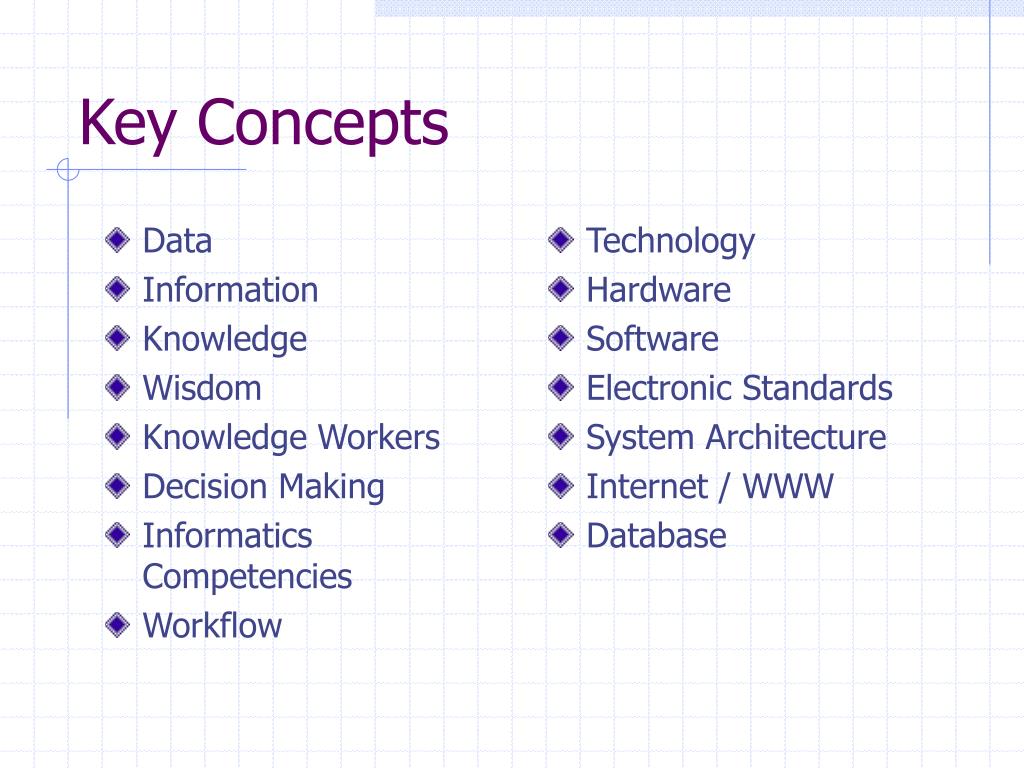 Key Concepts

Data
Information
Knowledge
Wisdom
Knowledge Workers
Decision Making
Informatics Competencies
Workflow

Technology
Hardware
Software
Electronic Standards
System Architecture
Internet / WWW
Database